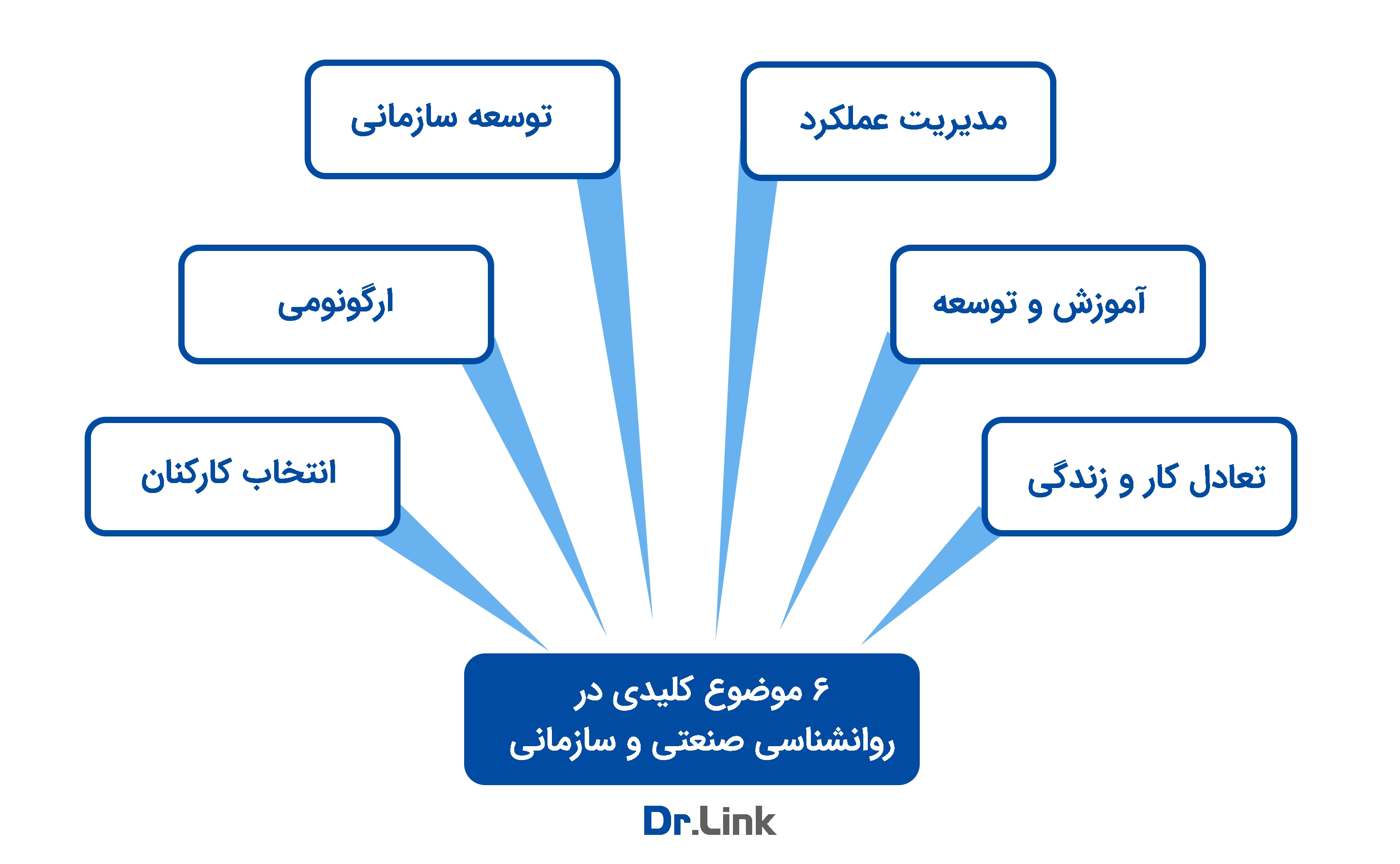 مدیریت عملکرد

توسعه سازمانی

آموزش و توسعه

ارگونومی

تعادل کار و زندگی

انتخاب کارکنان

۶ موضوع کلیدی در روانشناسی صنعتی و سازمانی

Dr.Link